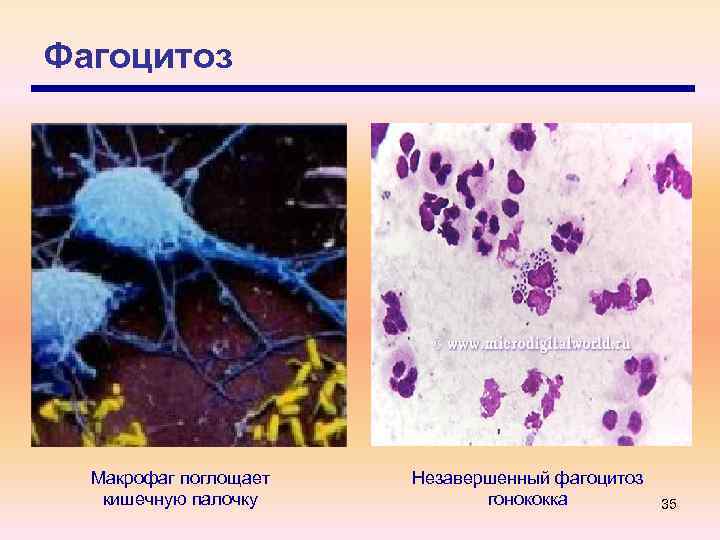 Фагоцитоз

© www.microdigitalworld.ru

Макрофаг поглощает кишечную палочку

Незавершенный фагоцитоз гонококка

35